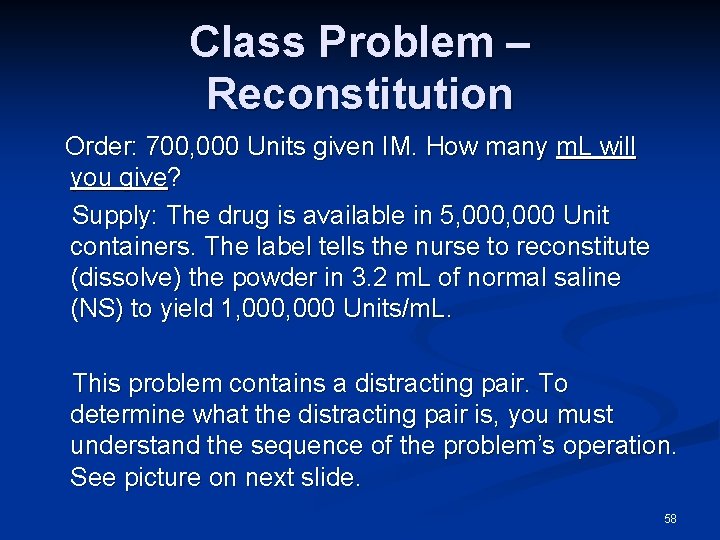 Class Problem – Reconstitution

Order: 700,000 Units given IM. How many mL will you give?

Supply: The drug is available in 5,000,000 Unit containers. The label tells the nurse to reconstitute (dissolve) the powder in 3.2 mL of normal saline (NS) to yield 1,000,000 Units/mL.

This problem contains a distracting pair. To determine what the distracting pair is, you must understand the sequence of the problem's operation. See picture on next slide.

58